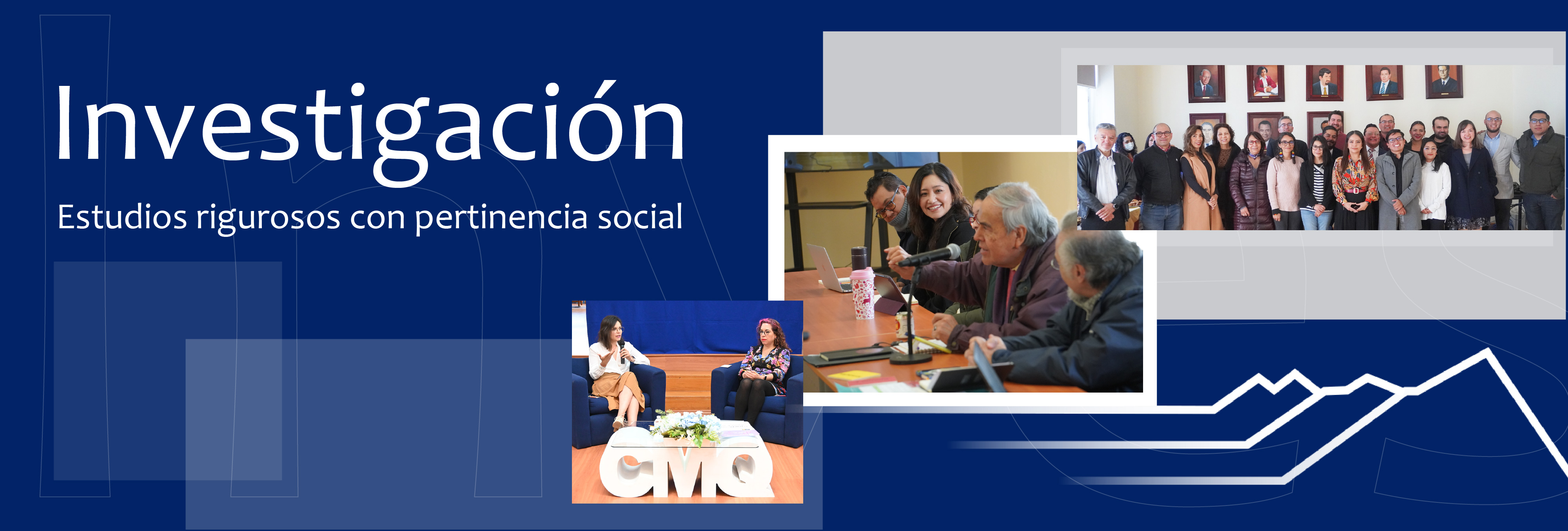 Investigación

Estudios rigurosos con pertinencia social

CMQ